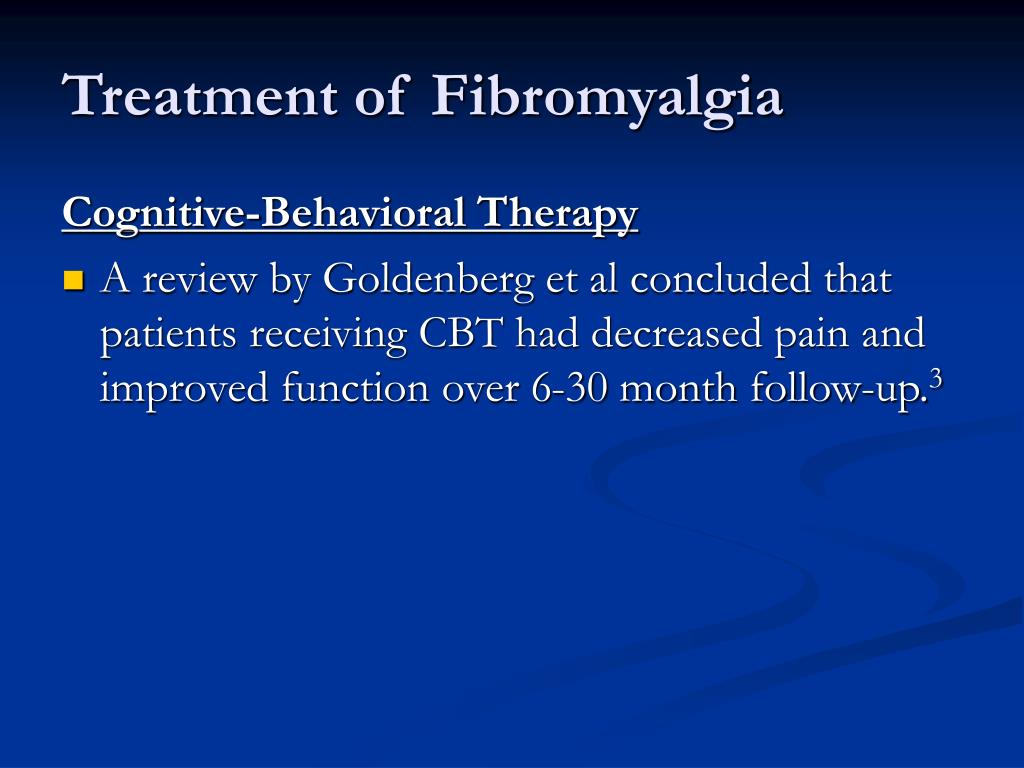 Treatment of Fibromyalgia

Cognitive-Behavioral Therapy

A review by Goldenberg et al concluded that patients receiving CBT had decreased pain and improved function over 6-30 month follow-up.$^3$